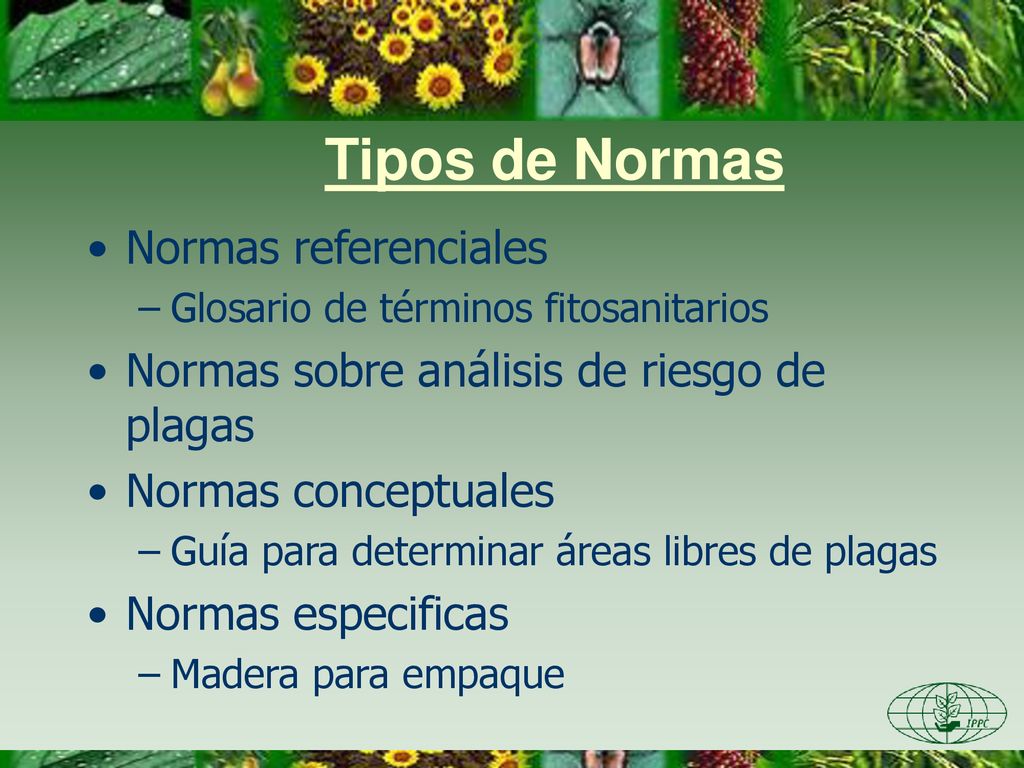 Tipos de Normas

• Normas referenciales
– Glosario de términos fitosanitarios
• Normas sobre análisis de riesgo de plagas
• Normas conceptuales
– Guía para determinar áreas libres de plagas
• Normas especificas
– Madera para empaque

IPPC